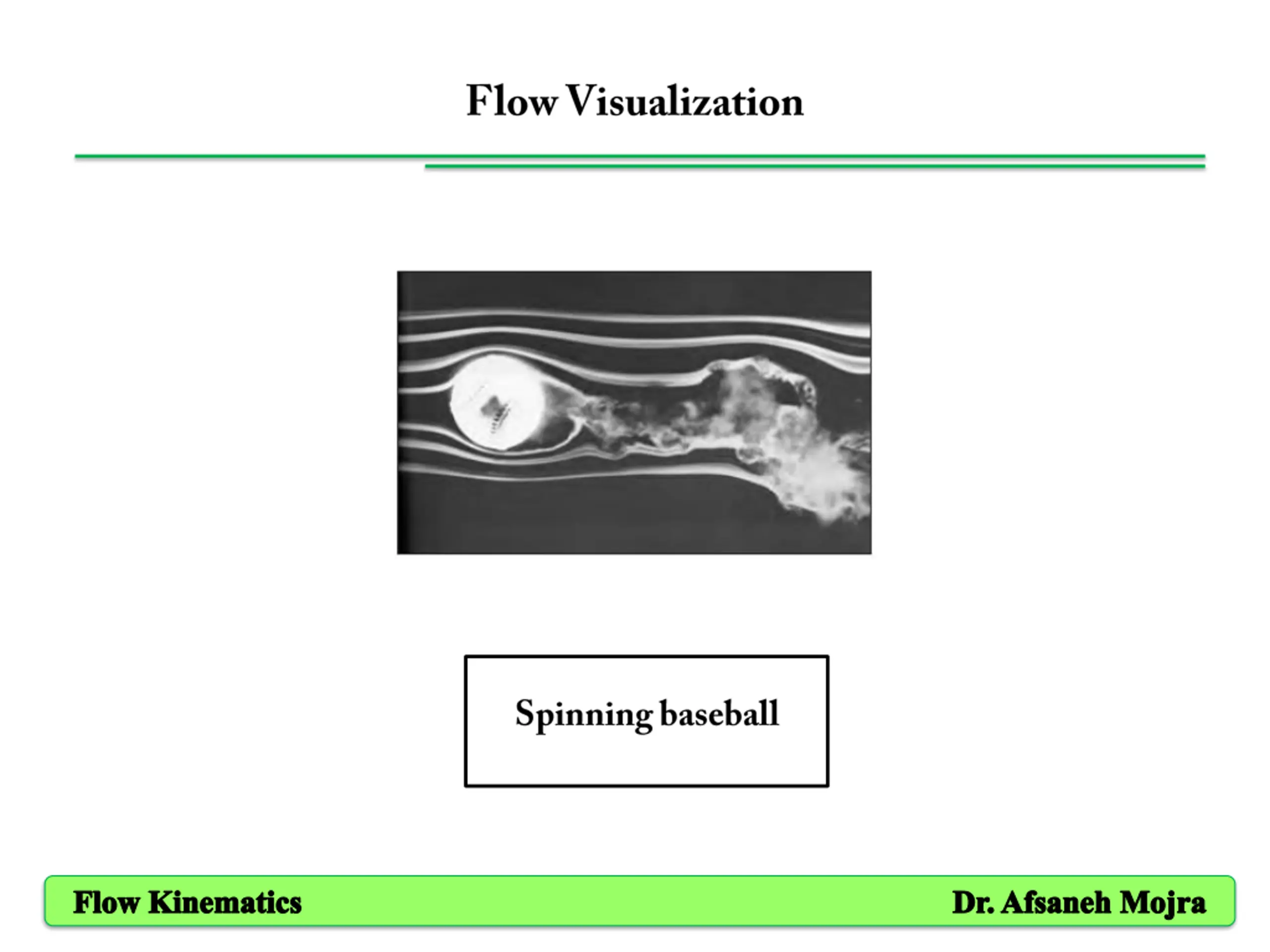 Flow Visualization

Spinning baseball

Flow Kinematics

Dr. Afsaneh Mojra